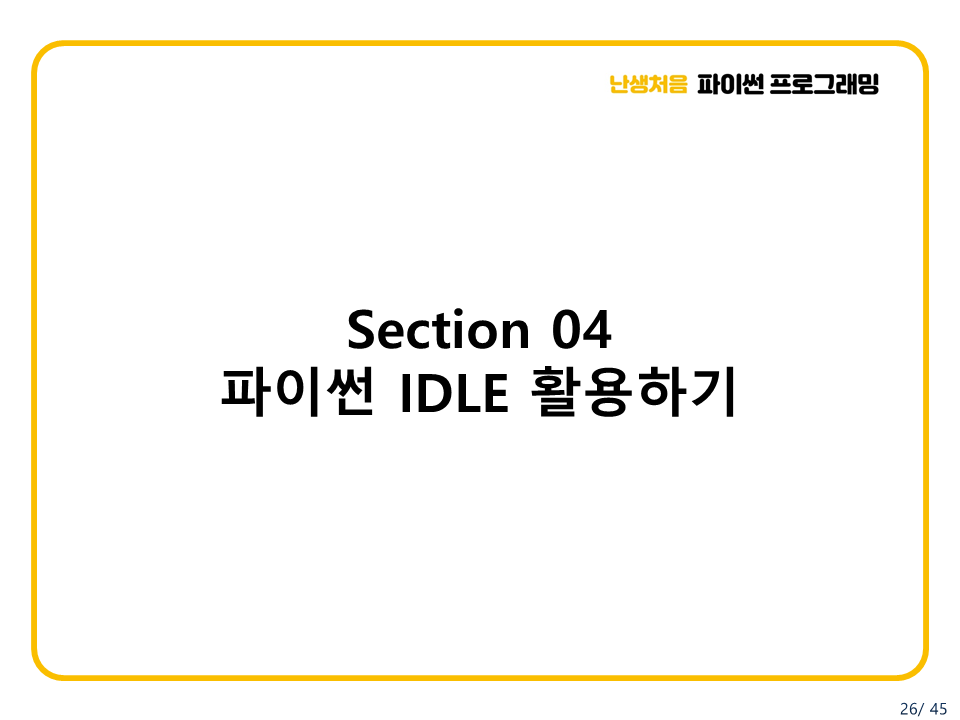 난생처음 파이썬 프로그래밍

Section 04
파이썬 IDLE 활용하기

26/ 45